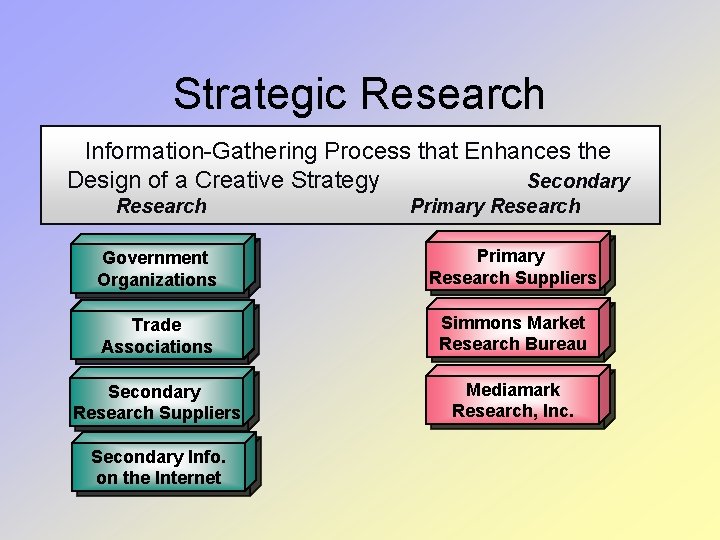 Strategic Research

Information-Gathering Process that Enhances the Design of a Creative Strategy Secondary Research Primary Research

Government Organizations

Trade Associations

Secondary Research Suppliers

Secondary Info. on the Internet

Primary Research Suppliers

Simmons Market Research Bureau

Mediamark Research, Inc.